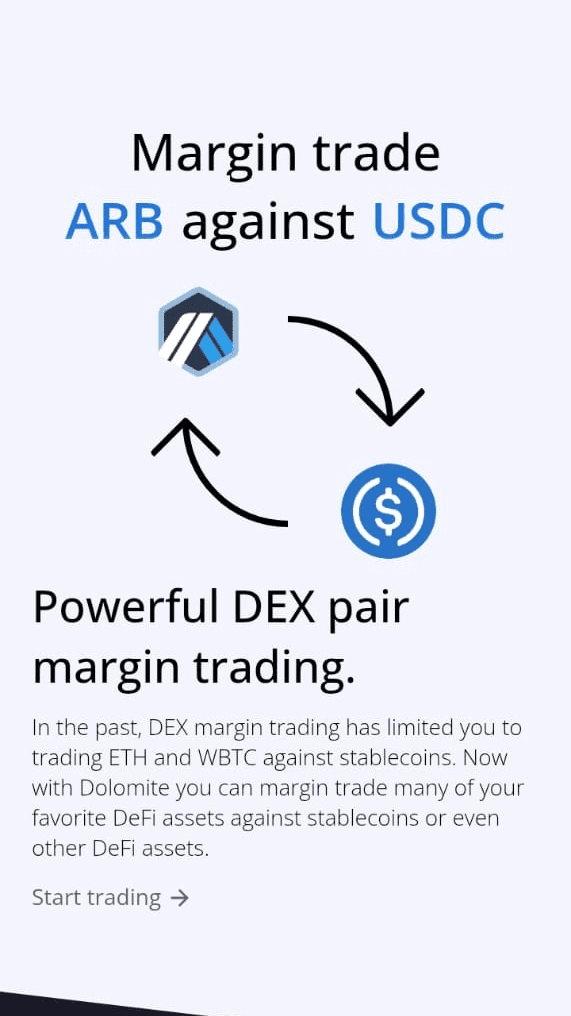 Margin trade
ARB against USDC

Powerful DEX pair margin trading.

In the past, DEX margin trading has limited you to trading ETH and WBTC against stablecoins. Now with Dolomite you can margin trade many of your favorite DeFi assets against stablecoins or even other DeFi assets.

Start trading →